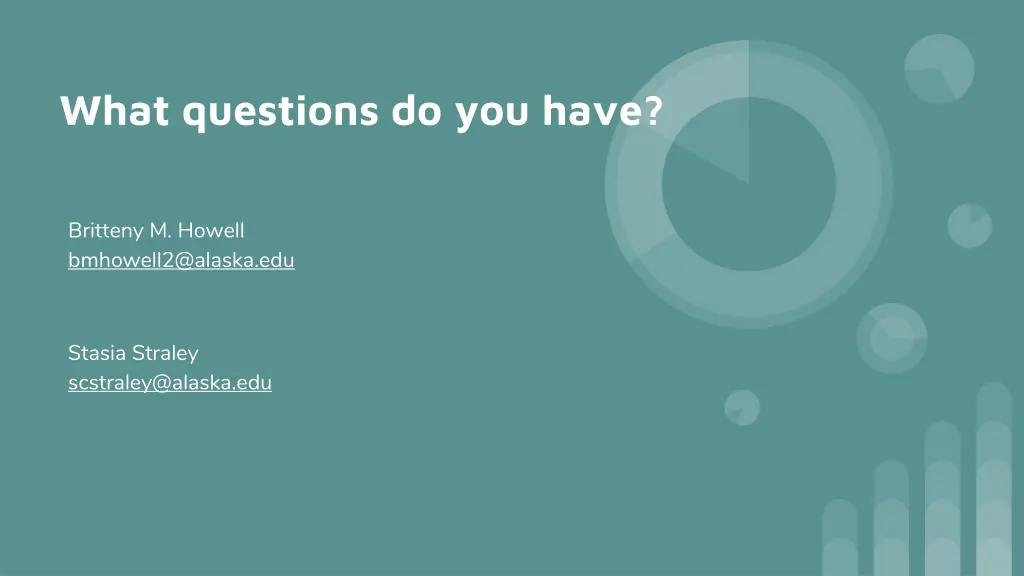 What questions do you have?

Britteny M. Howell
bmhowell2@alaska.edu

Stasia Straley
scstraley@alaska.edu